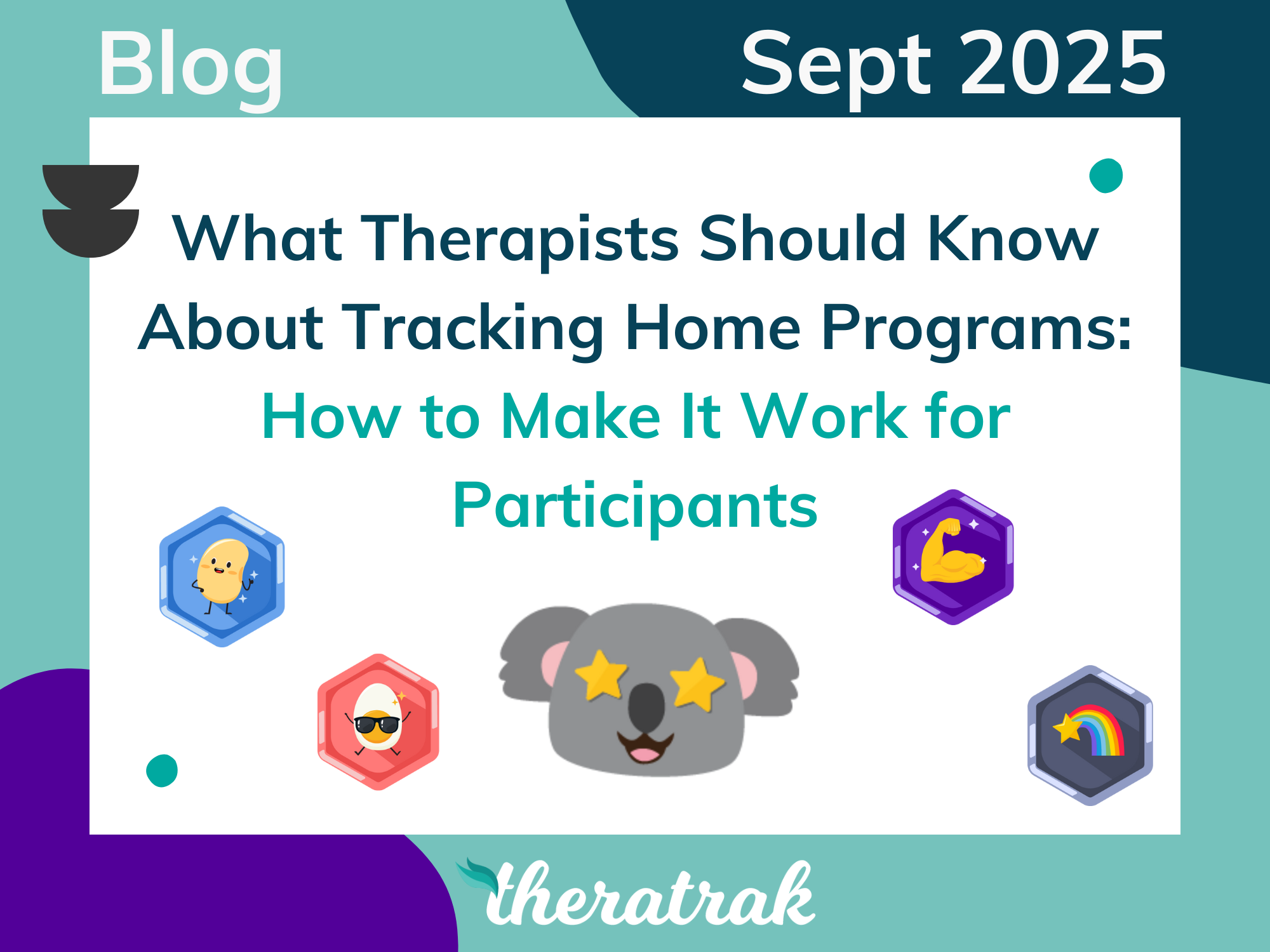 Blog

Sept 2025

What Therapists Should Know About Tracking Home Programs:

How to Make It Work for Participants

theratrak